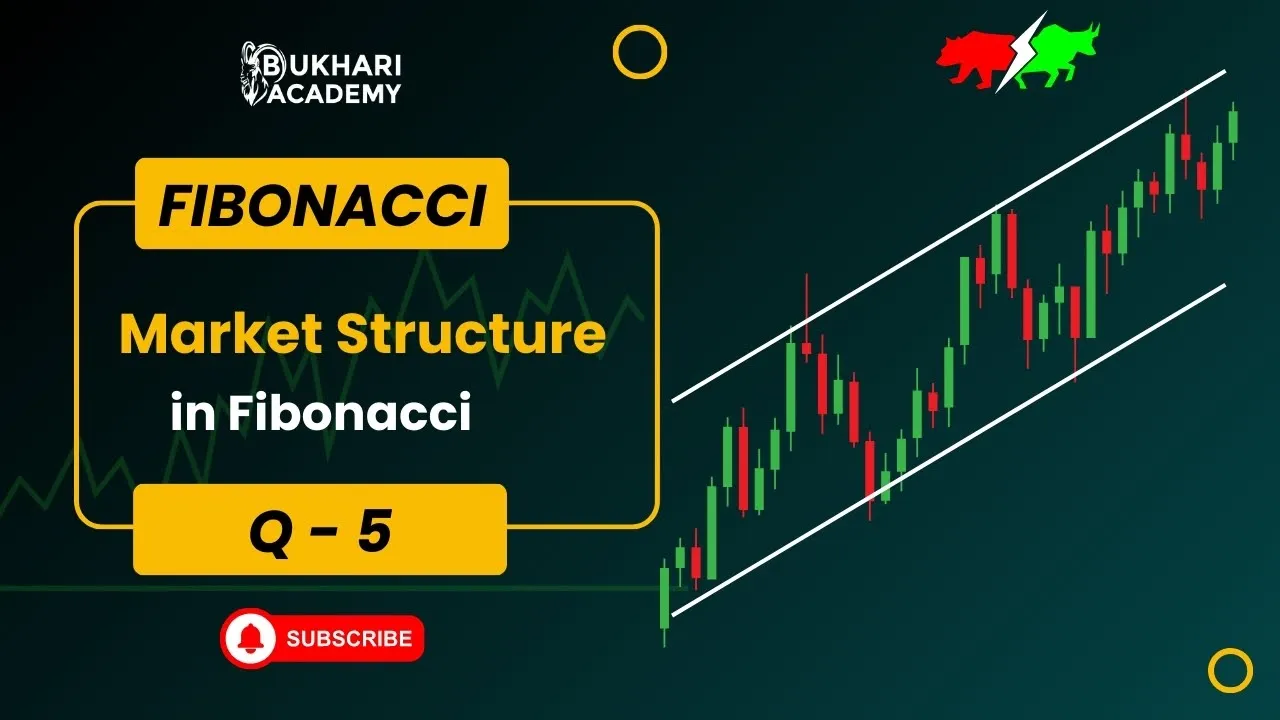 BUKHARI ACADEMY

FIBONACCI

Market Structure in Fibonacci

Q - 5

SUBSCRIBE